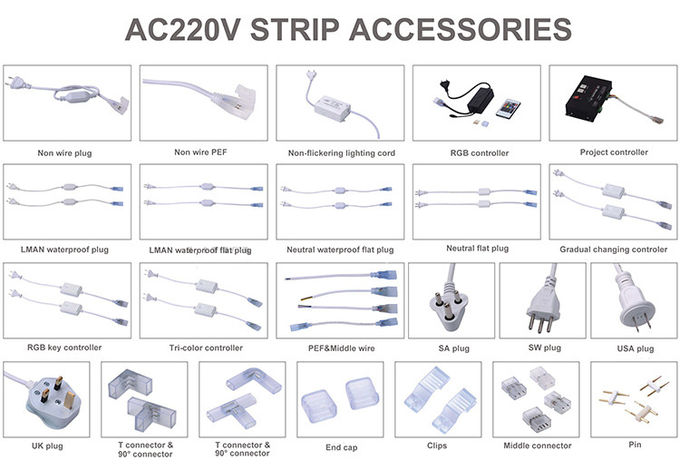 AC220V STRIP ACCESSORIES

Non wire plug

Non wire PEF

Non-flickering lighting cord

RGB controller

Project controller

LMAN waterproof plug

LMAN waterproof flat plug

Neutral waterproof flat plug

Neutral flat plug

Gradual changing controler

RGB key controller

Tri-color controller

PEF&Middle wire

SA plug

SW plug

USA plug

UK plug

T connector & 90° connector

T connector & 90° connector

End cap

Clips

Middle connector

Pin